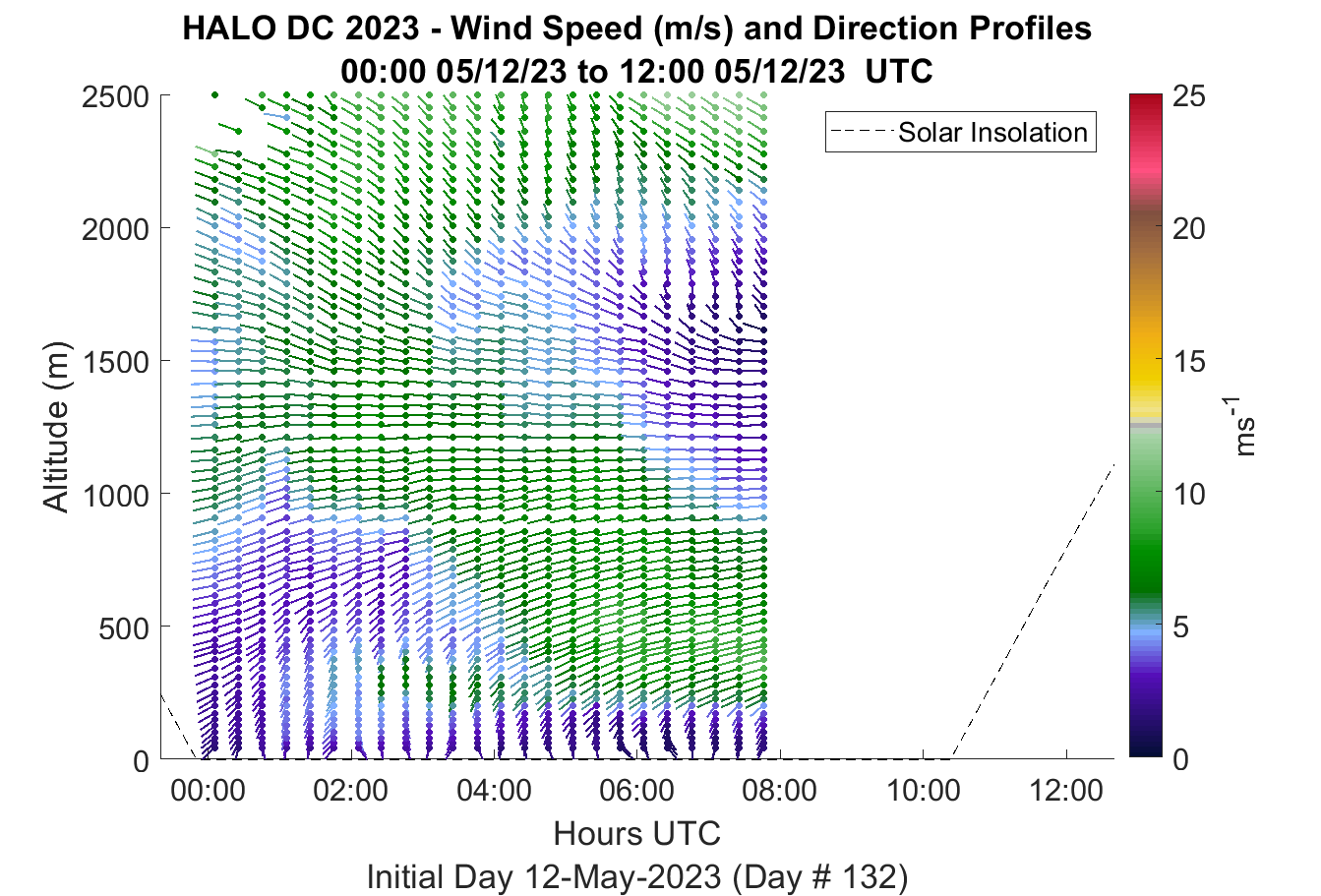 HALO DC 2023 - Wind Speed (m/s) and Direction Profiles
00:00 05/12/23 to 12:00 05/12/23 UTC

Solar Insolation

Altitude (m)

2500
2000
1500
1000
500
0

00:00
02:00
04:00
06:00
08:00
10:00
12:00

Hours UTC

Initial Day 12-May-2023 (Day # 132)

25
20
15
10
5
0

$ms^{-1}$